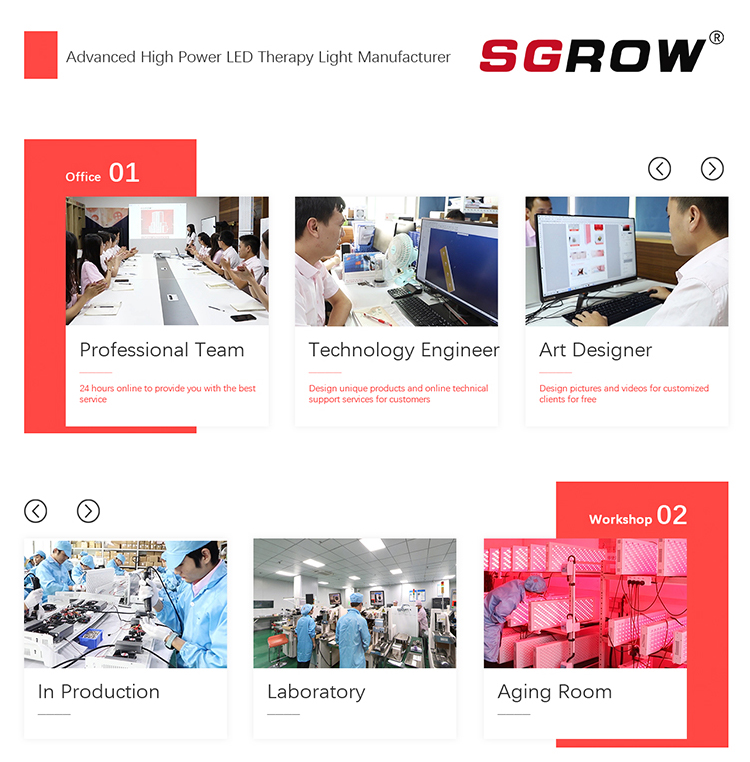 Advanced High Power LED Therapy Light Manufacturer

SGROW®

Office 01

Professional Team

24 hours online to provide you with the best service

Technology Engineer

Design unique products and online technical support services for customers

Art Designer

Design pictures and videos for customized clients for free

Workshop 02

In Production

Laboratory

Aging Room